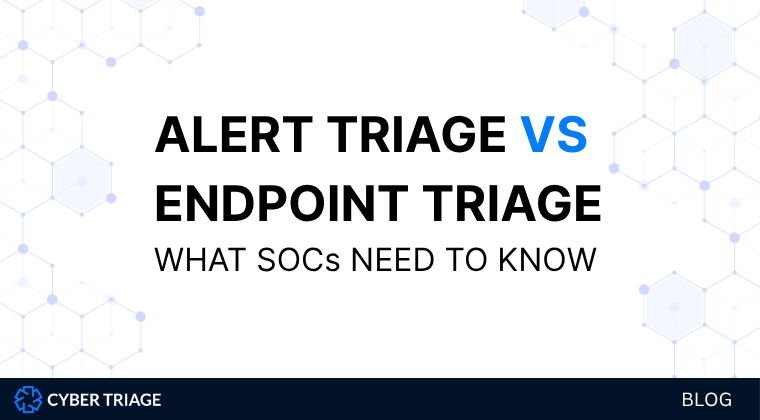 ALERT TRIAGE VS ENDPOINT TRIAGE
WHAT SOCs NEED TO KNOW

CYBER TRIAGE

BLOG